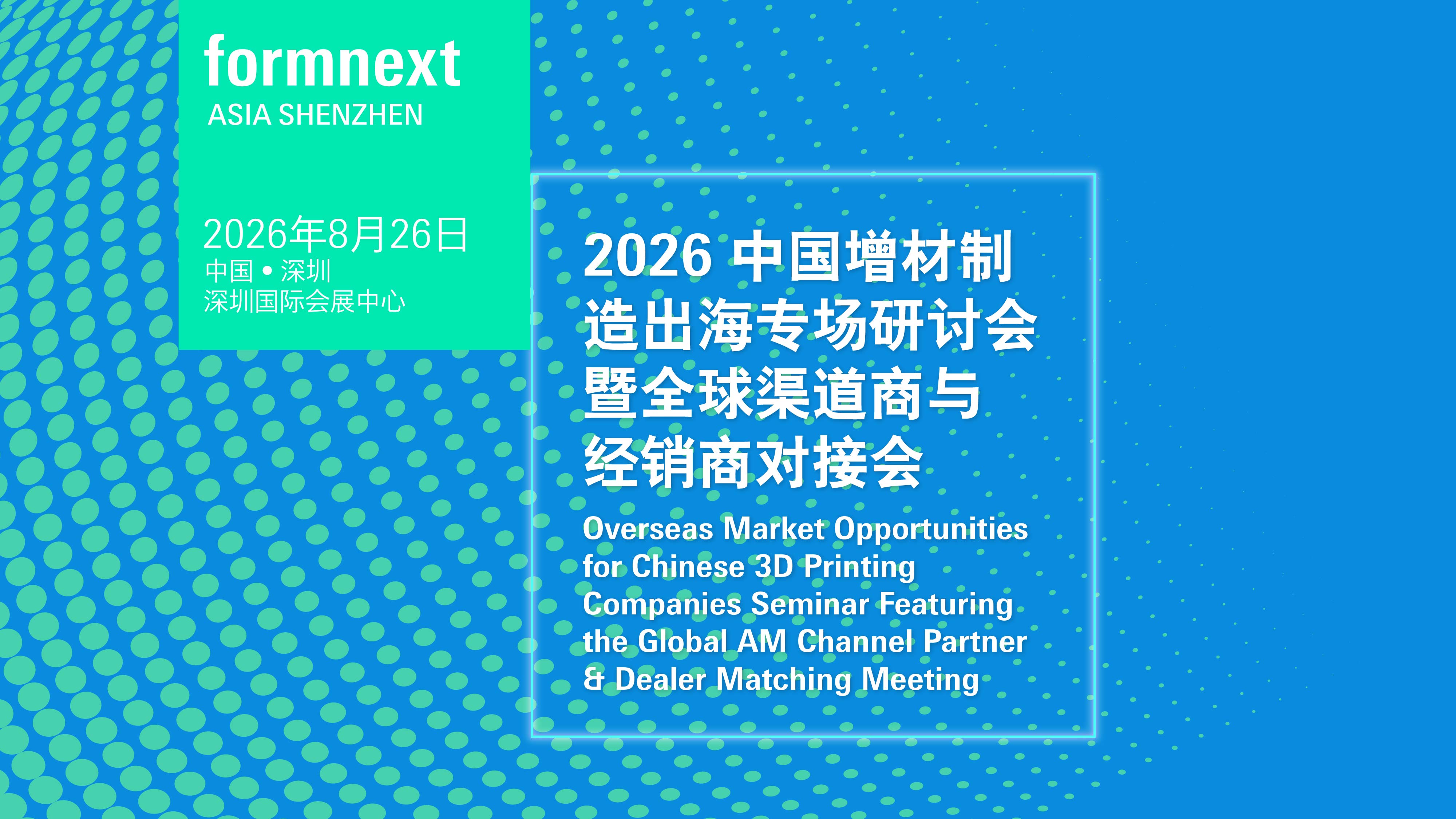 formnext
ASIA SHENZHEN

2026年8月26日
中国 • 深圳
深圳国际会展中心

2026 中国增材制造出海专场研讨会暨全球渠道商与经销商对接会

Overseas Market Opportunities for Chinese 3D Printing Companies Seminar Featuring the Global AM Channel Partner & Dealer Matching Meeting